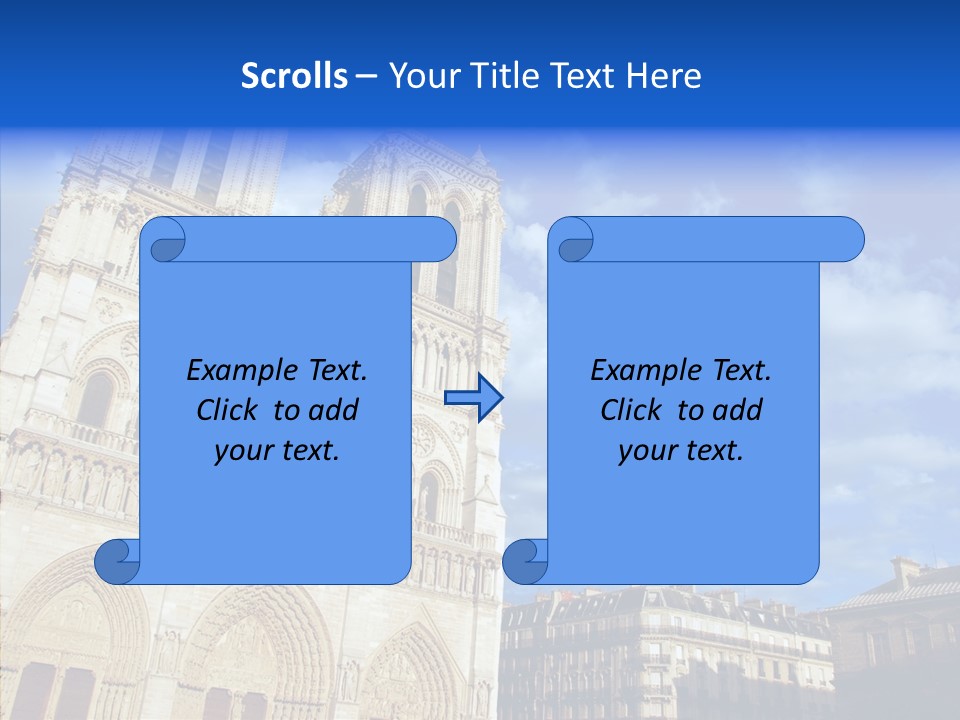 Scrolls – Your Title Text Here

Example Text. Click to add your text.

Example Text. Click to add your text.